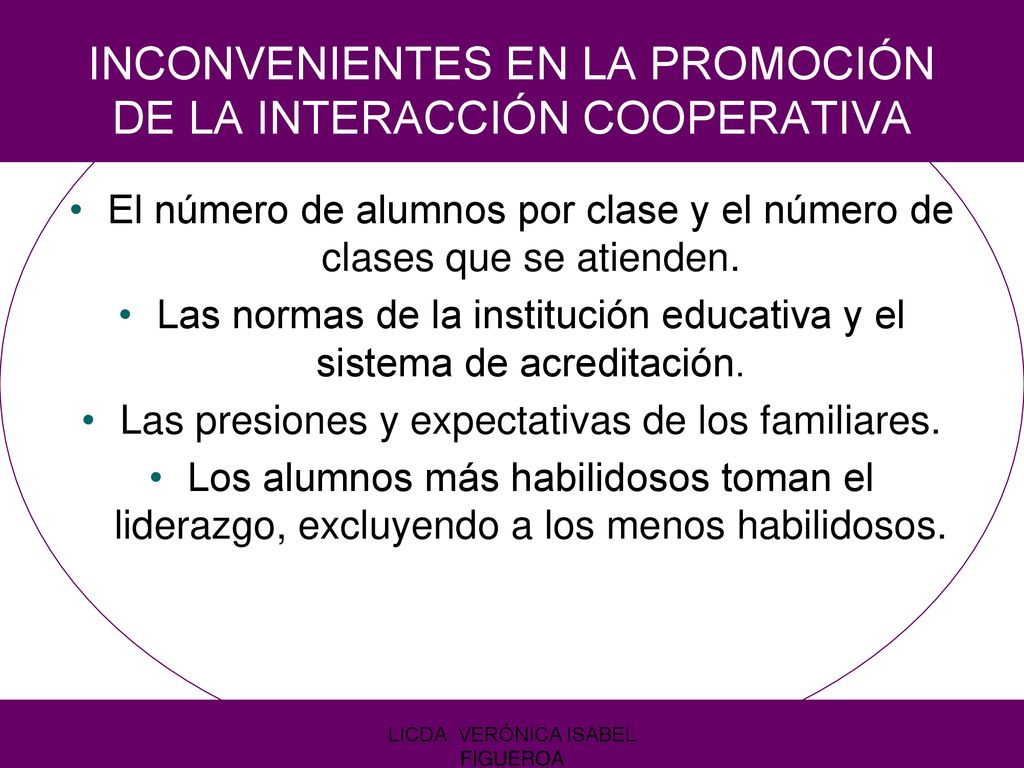 INCONVENIENTES EN LA PROMOCIÓN DE LA INTERACCIÓN COOPERATIVA

• El número de alumnos por clase y el número de clases que se atienden.

• Las normas de la institución educativa y el sistema de acreditación.

• Las presiones y expectativas de los familiares.

• Los alumnos más habilidosos toman el liderazgo, excluyendo a los menos habilidosos.

LICDA. VERÓNICA ISABEL FIGUEROA